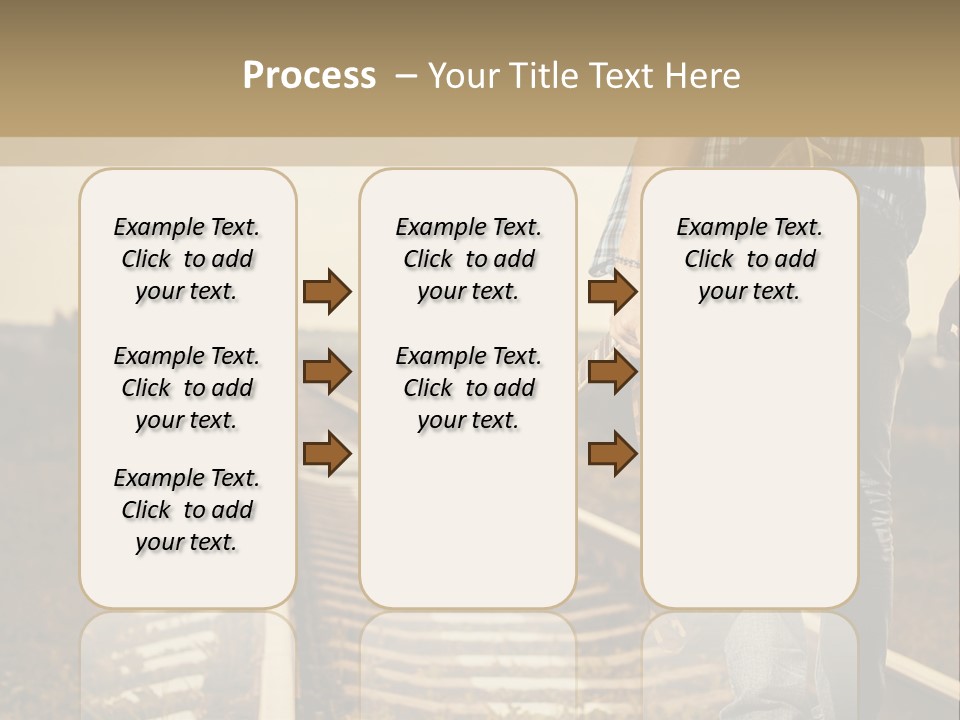 Process – Your Title Text Here

Example Text. Click to add your text.

Example Text. Click to add your text.

Example Text. Click to add your text.

Example Text. Click to add your text.

Example Text. Click to add your text.

Example Text. Click to add your text.